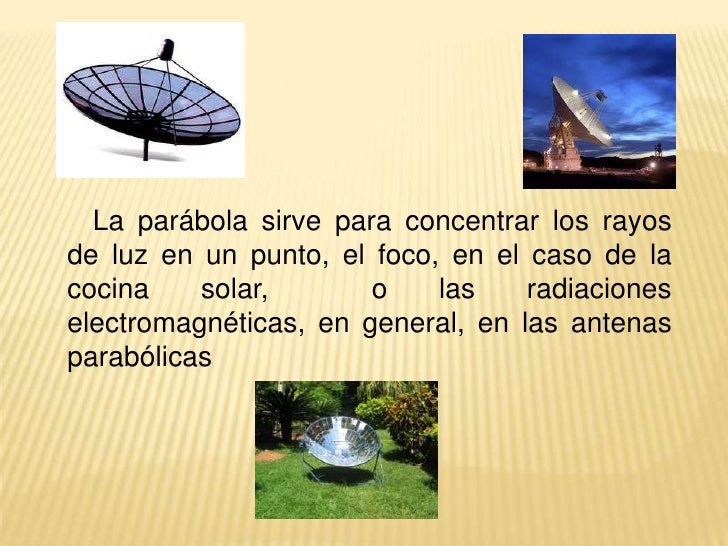 La parábola sirve para concentrar los rayos de luz en un punto, el foco, en el caso de la cocina solar, o las radiaciones electromagnéticas, en general, en las antenas parabólicas